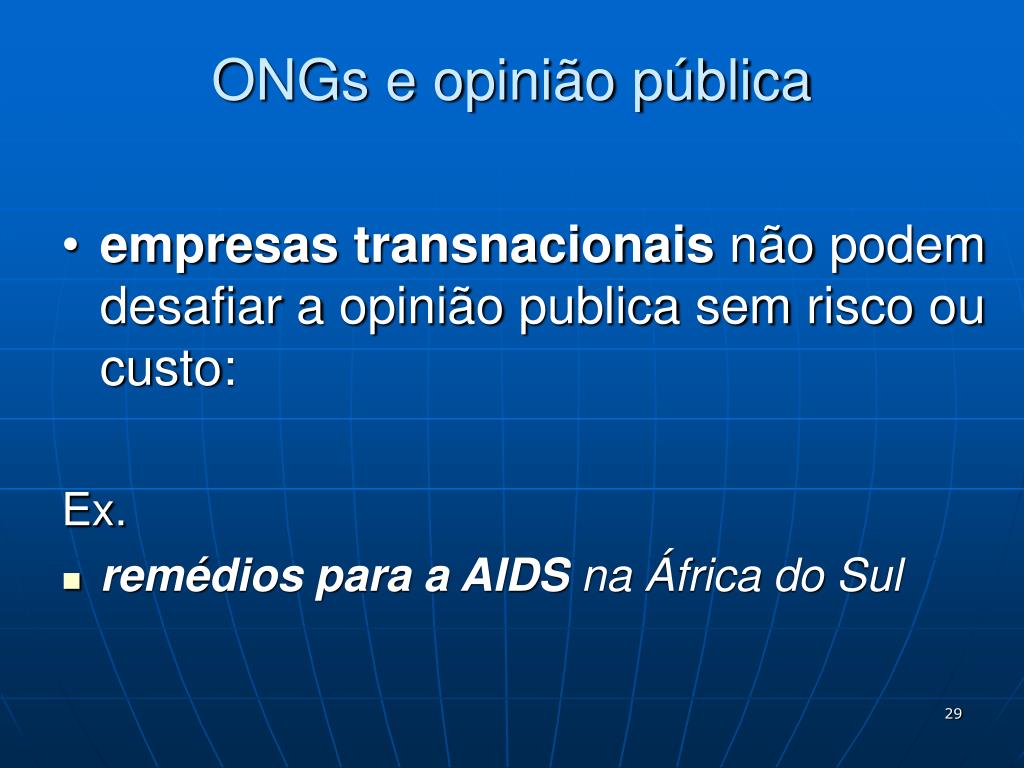 ONGs e opinião pública

• empresas transnacionais não podem desafiar a opinião publica sem risco ou custo:

Ex.

▪ remédios para a AIDS na África do Sul

29